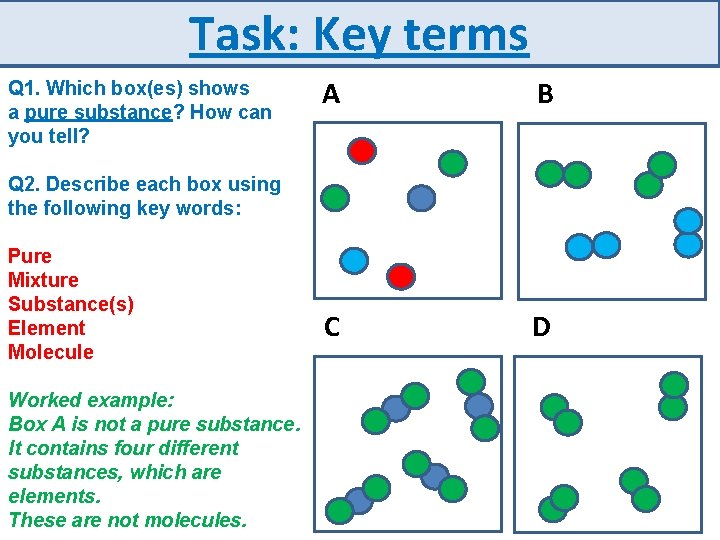 Task: Key terms

Q1. Which box(es) shows a pure substance? How can you tell?

Q2. Describe each box using the following key words:

Pure
Mixture
Substance(s)
Element
Molecule

Worked example:
Box A is not a pure substance. It contains four different substances, which are elements.
These are not molecules.

A

B

C

D